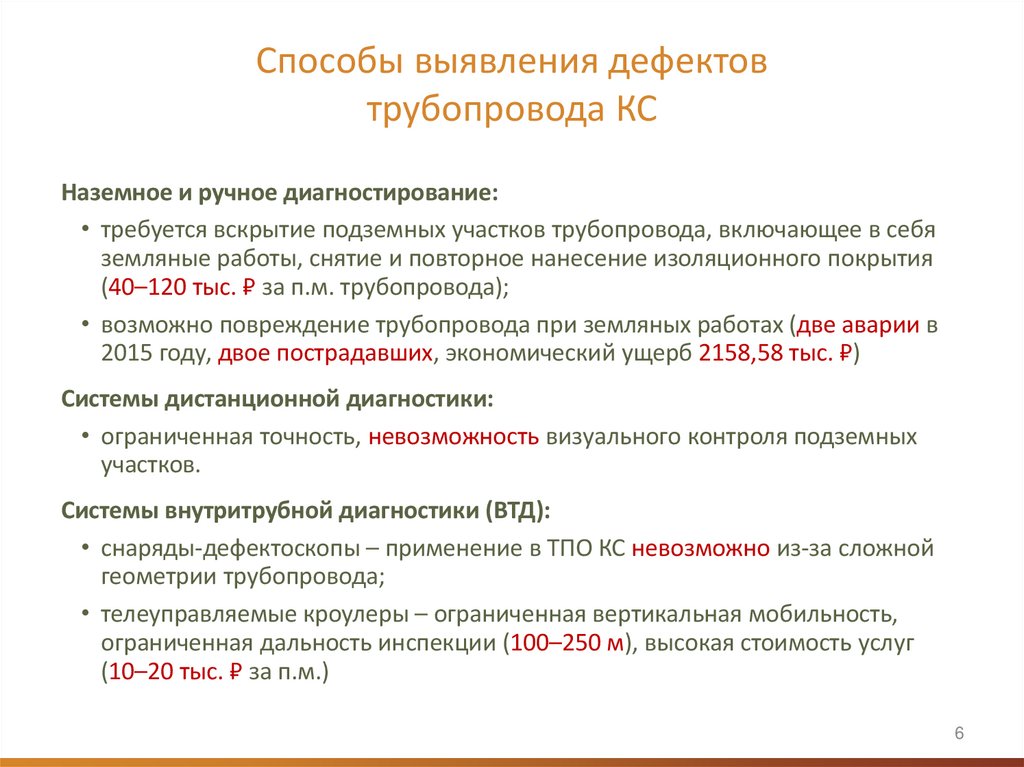 Способы выявления дефектов трубопровода КС

Наземное и ручное диагностирование:

• требуется вскрытие подземных участков трубопровода, включающее в себя земляные работы, снятие и повторное нанесение изоляционного покрытия (40–120 тыс. ₽ за п.м. трубопровода);

• возможно повреждение трубопровода при земляных работах (две аварии в 2015 году, двое пострадавших, экономический ущерб 2158,58 тыс. ₽)

Системы дистанционной диагностики:

• ограниченная точность, невозможность визуального контроля подземных участков.

Системы внутритрубной диагностики (ВТД):

• снаряды-дефектоскопы – применение в ТПО КС невозможно из-за сложной геометрии трубопровода;

• телеуправляемые кроулеры – ограниченная вертикальная мобильность, ограниченная дальность инспекции (100–250 м), высокая стоимость услуг (10–20 тыс. ₽ за п.м.)

6